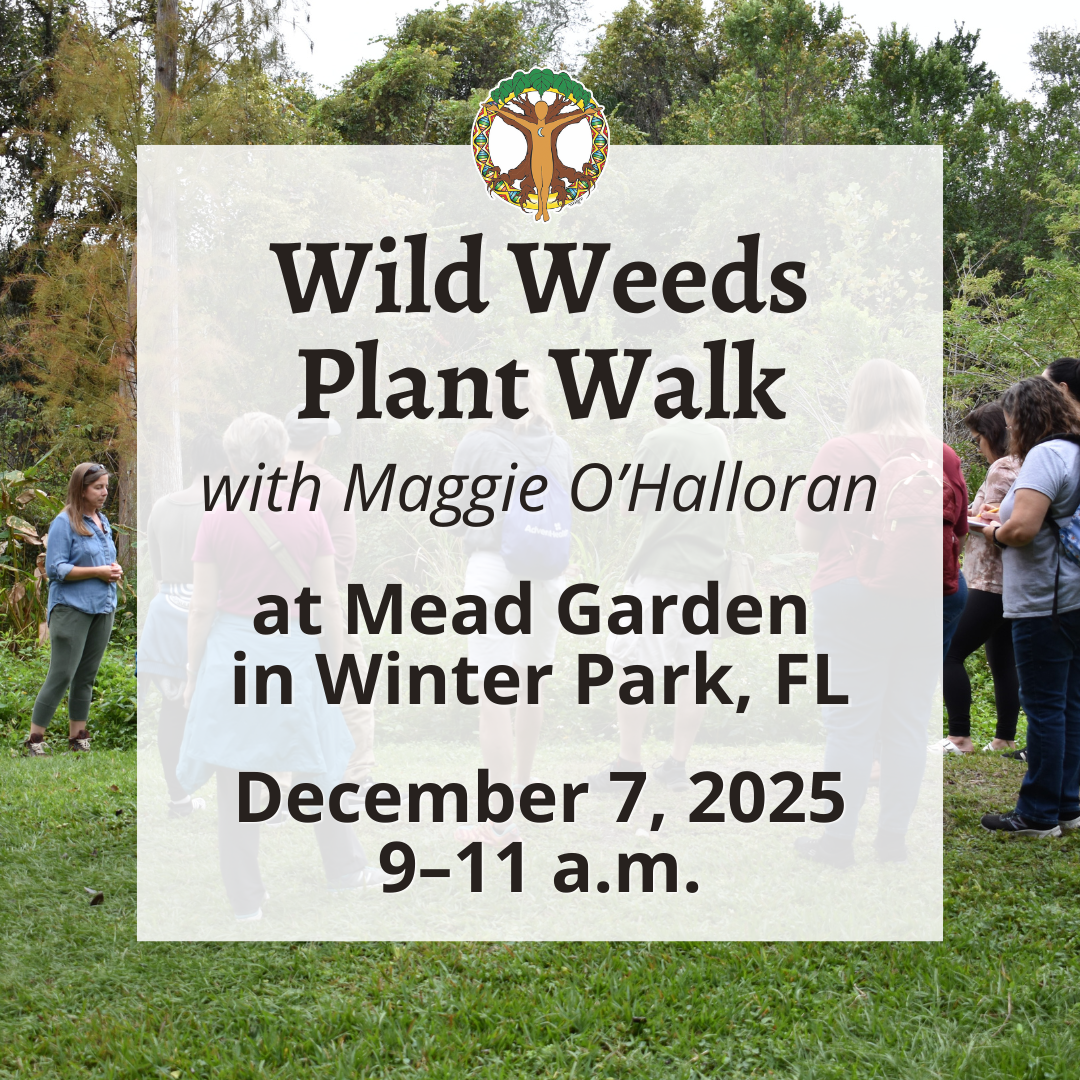 Wild Weeds Plant Walk

with Maggie O'Halloran

at Mead Garden in Winter Park, FL

December 7, 2025
9–11 a.m.